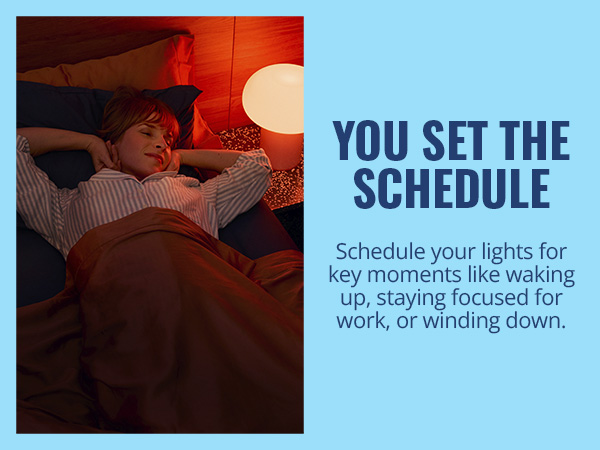 YOU SET THE SCHEDULE

Schedule your lights for key moments like waking up, staying focused for work, or winding down.